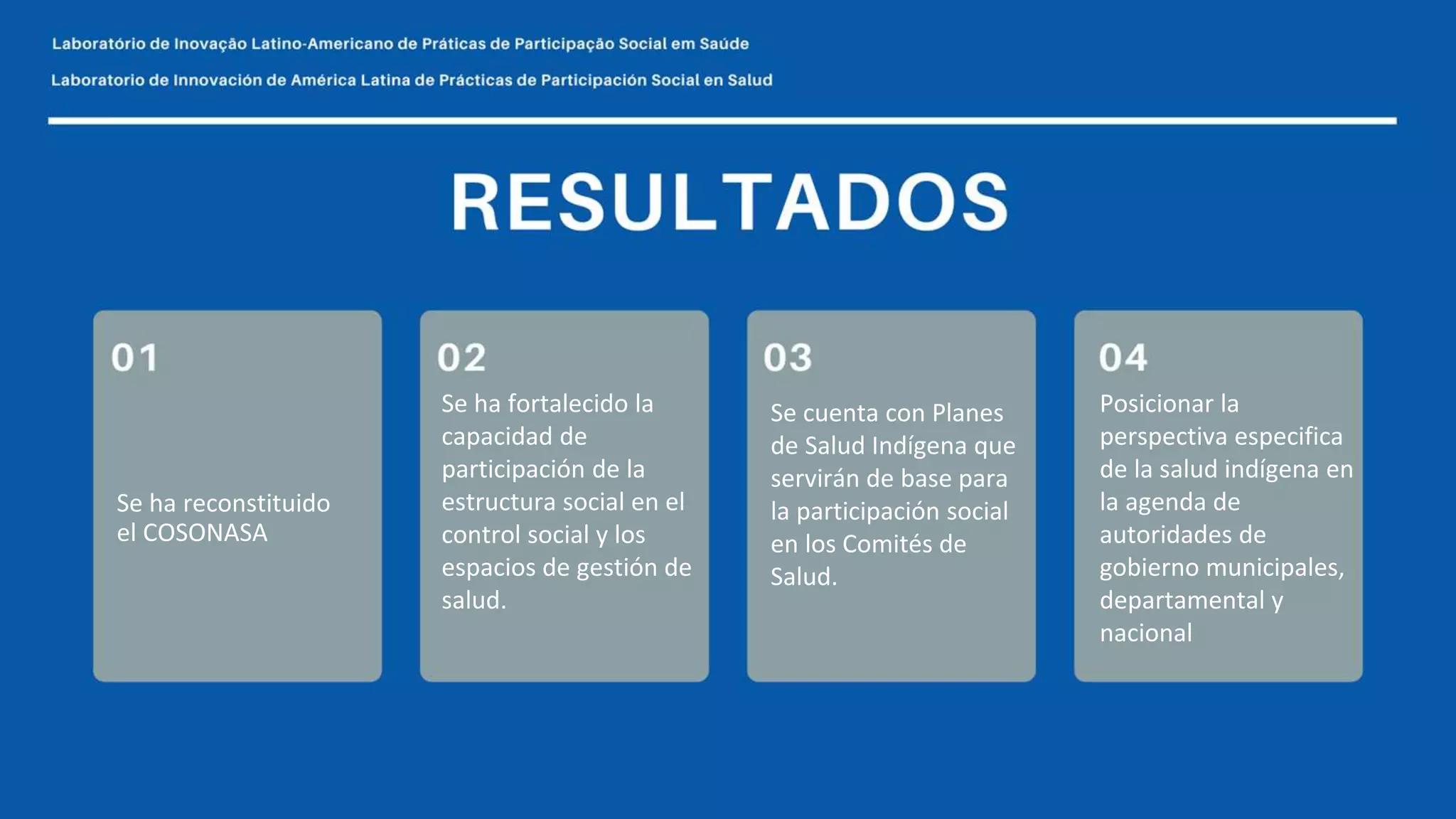 Laboratório de Inovação Latino-Americano de Práticas de Participação Social em Saúde

Laboratorio de Innovación de América Latina de Prácticas de Participación Social en Salud

RESULTADOS

01

Se ha reconstituido el COSONASA

02

Se ha fortalecido la capacidad de participación de la estructura social en el control social y los espacios de gestión de salud.

03

Se cuenta con Planes de Salud Indígena que servirán de base para la participación social en los Comités de Salud.

04

Posicionar la perspectiva especifica de la salud indígena en la agenda de autoridades de gobierno municipales, departamental y nacional